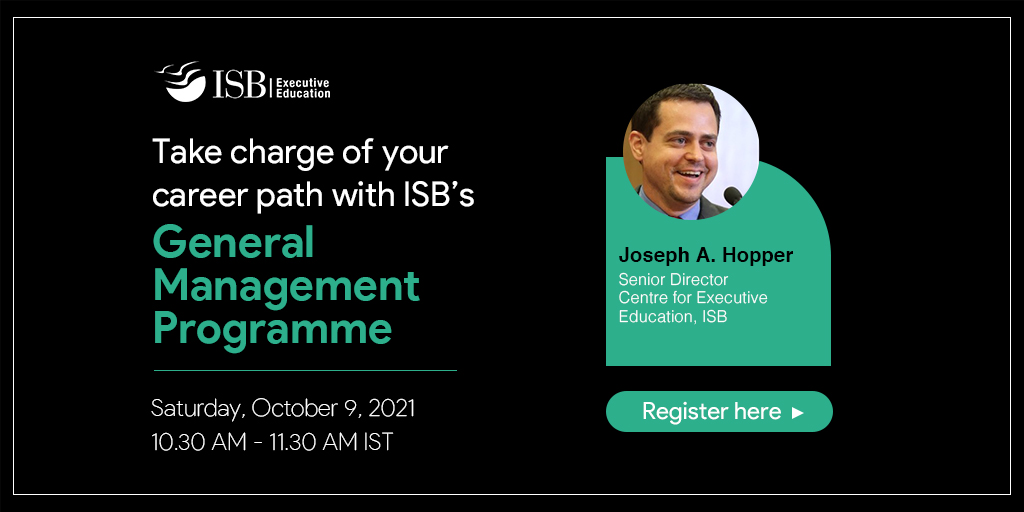 ISB Executive Education

Take charge of your career path with ISB's

General Management Programme

Saturday, October 9, 2021
10.30 AM - 11.30 AM IST

Joseph A. Hopper
Senior Director
Centre for Executive Education, ISB

Register here ▶